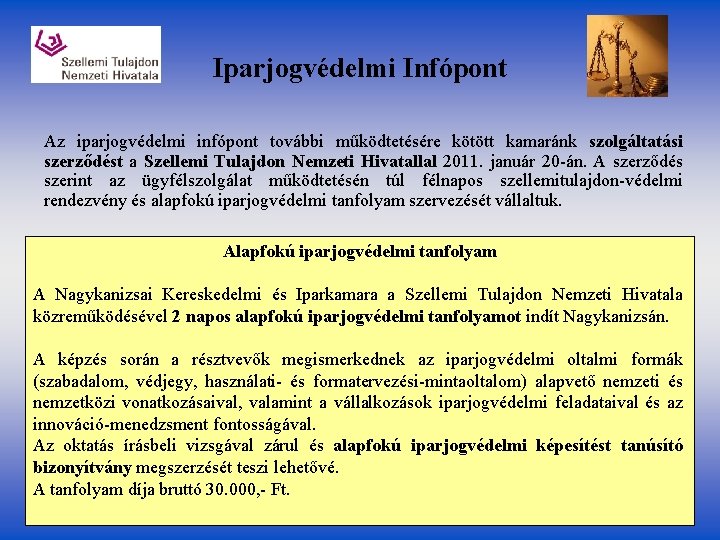 Szellemi Tulajdon Nemzeti Hivatala

Iparjogvédelmi Infópont

Az iparjogvédelmi infópont további működtetésére kötött kamaránk szolgáltatási szerződést a Szellemi Tulajdon Nemzeti Hivatallal 2011. január 20-án. A szerződés szerint az ügyfélszolgálat működtetésén túl félnapos szellemitulajdon-védelmi rendezvény és alapfokú iparjogvédelmi tanfolyam szervezését vállaltuk.

Alapfokú iparjogvédelmi tanfolyam

A Nagykanizsai Kereskedelmi és Iparkamara a Szellemi Tulajdon Nemzeti Hivatala közreműködésével 2 napos alapfokú iparjogvédelmi tanfolyamot indít Nagykanizsán.

A képzés során a résztvevők megismerkednek az iparjogvédelmi oltalmi formák (szabadalom, védjegy, használati- és formatervezési-mintaoltalom) alapvető nemzeti és nemzetközi vonatkozásaival, valamint a vállalkozások iparjogvédelmi feladataival és az innováció-menedzsment fontosságával.
Az oktatás írásbeli vizsgával zárul és alapfokú iparjogvédelmi képesítést tanúsító bizonyítvány megszerzését teszi lehetővé.
A tanfolyam díja bruttó 30.000,- Ft.